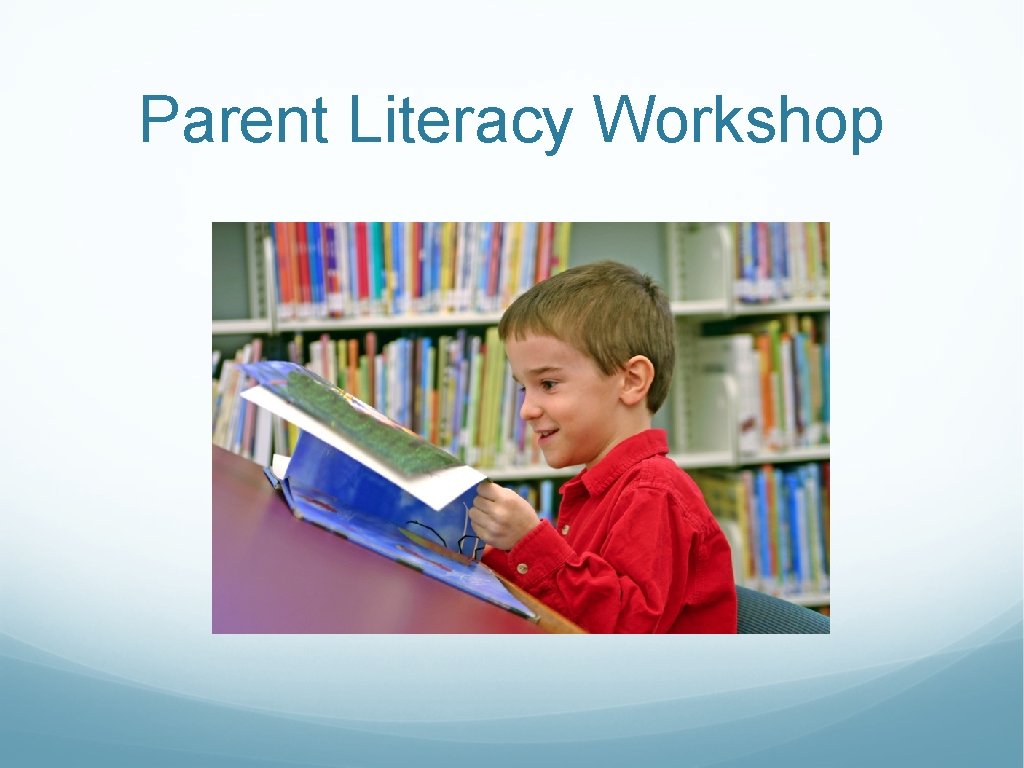 Parent Literacy Workshop